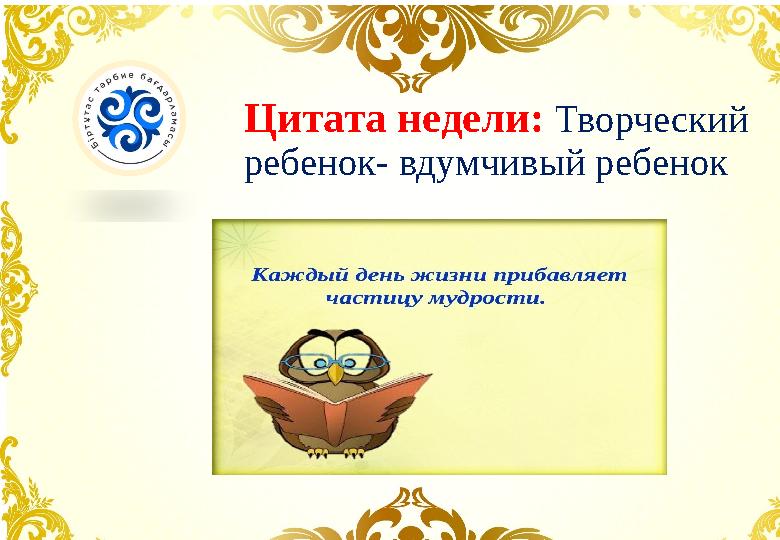 Біртұтас тәрбие бағдарламасы

Цитата недели: Творческий ребенок- вдумчивый ребенок

Каждый день жизни прибавляет частицу мудрости.